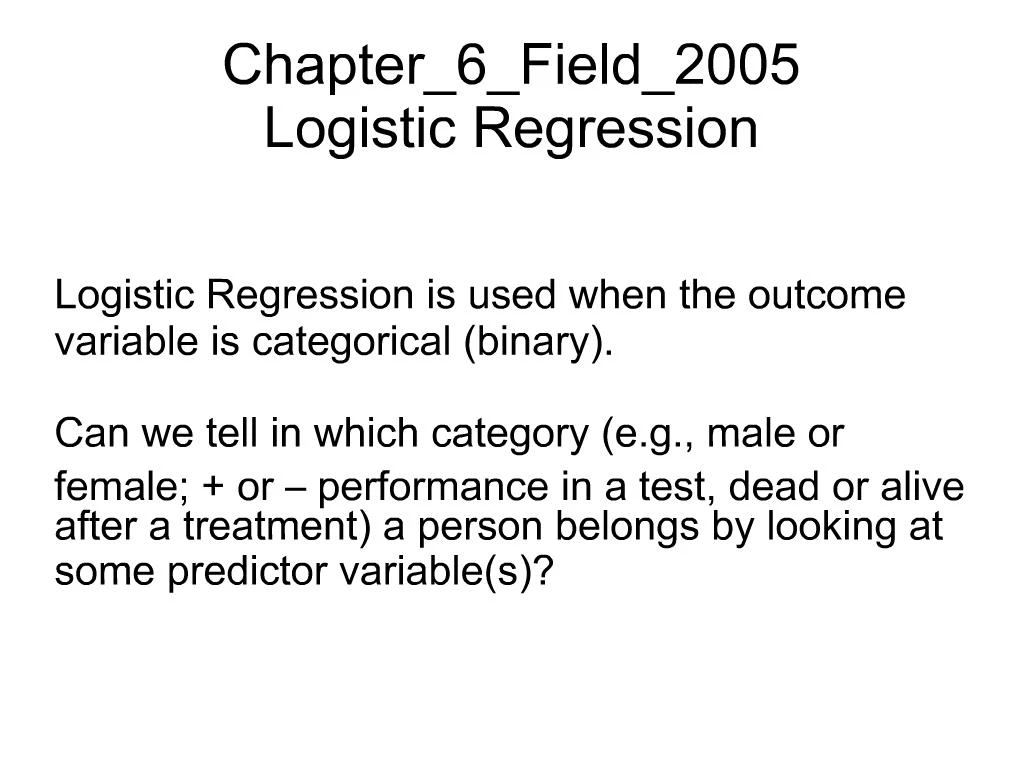 Chapter_6_Field_2005
Logistic Regression

Logistic Regression is used when the outcome variable is categorical (binary).

Can we tell in which category (e.g., male or female; + or – performance in a test, dead or alive after a treatment) a person belongs by looking at some predictor variable(s)?